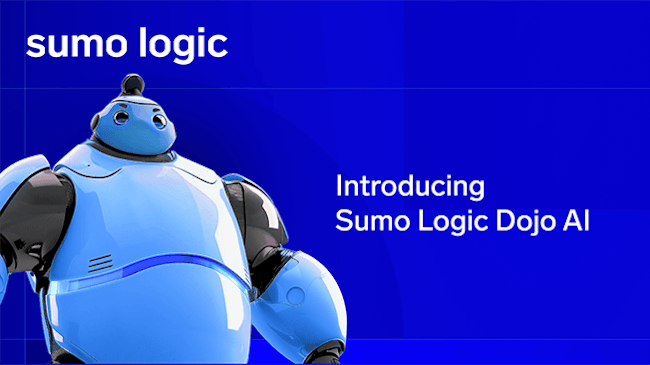 sumo logic

Introducing
Sumo Logic Dojo AI